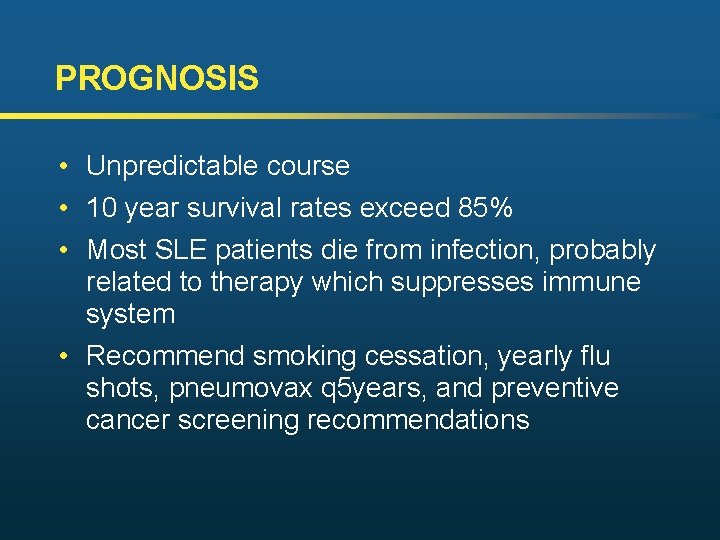 PROGNOSIS

• Unpredictable course
• 10 year survival rates exceed 85%
• Most SLE patients die from infection, probably related to therapy which suppresses immune system
• Recommend smoking cessation, yearly flu shots, pneumovax q5years, and preventive cancer screening recommendations